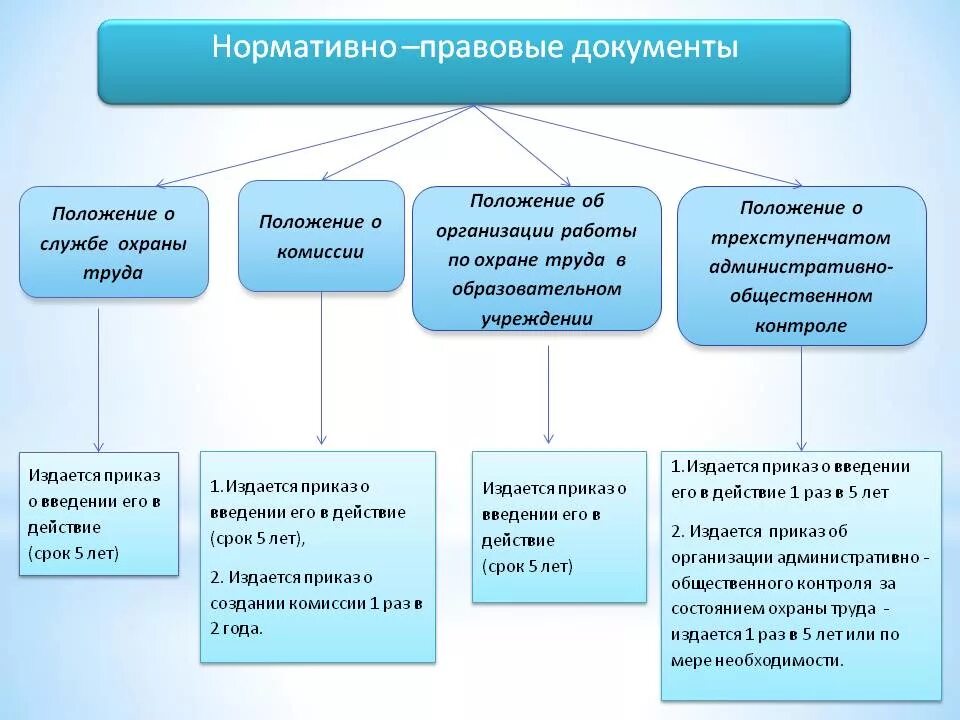 Нормативно –правовые документы

Положение о службе охраны труда

Положение о комиссии

Положение об организации работы по охране труда в образовательном учреждении

Положение о трехступенчатом административно-общественном контроле

Издается приказ о введении его в действие (срок 5 лет)

1.Издается приказ о введении его в действие (срок 5 лет),

2. Издается приказ о создании комиссии 1 раз в 2 года.

Издается приказ о введении его в действие (срок 5 лет)

1.Издается приказ о введении его в действие 1 раз в 5 лет

2. Издается приказ об организации административно - общественного контроля за состоянием охраны труда - издается 1 раз в 5 лет или по мере необходимости.